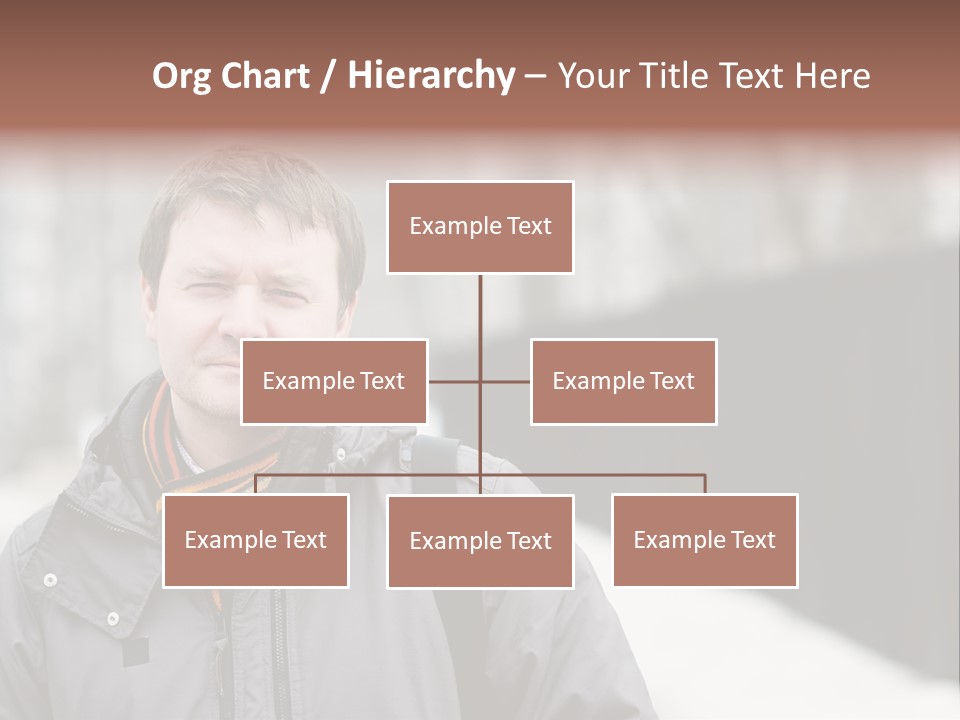 Org Chart / Hierarchy – Your Title Text Here

Example Text

Example Text

Example Text

Example Text

Example Text

Example Text